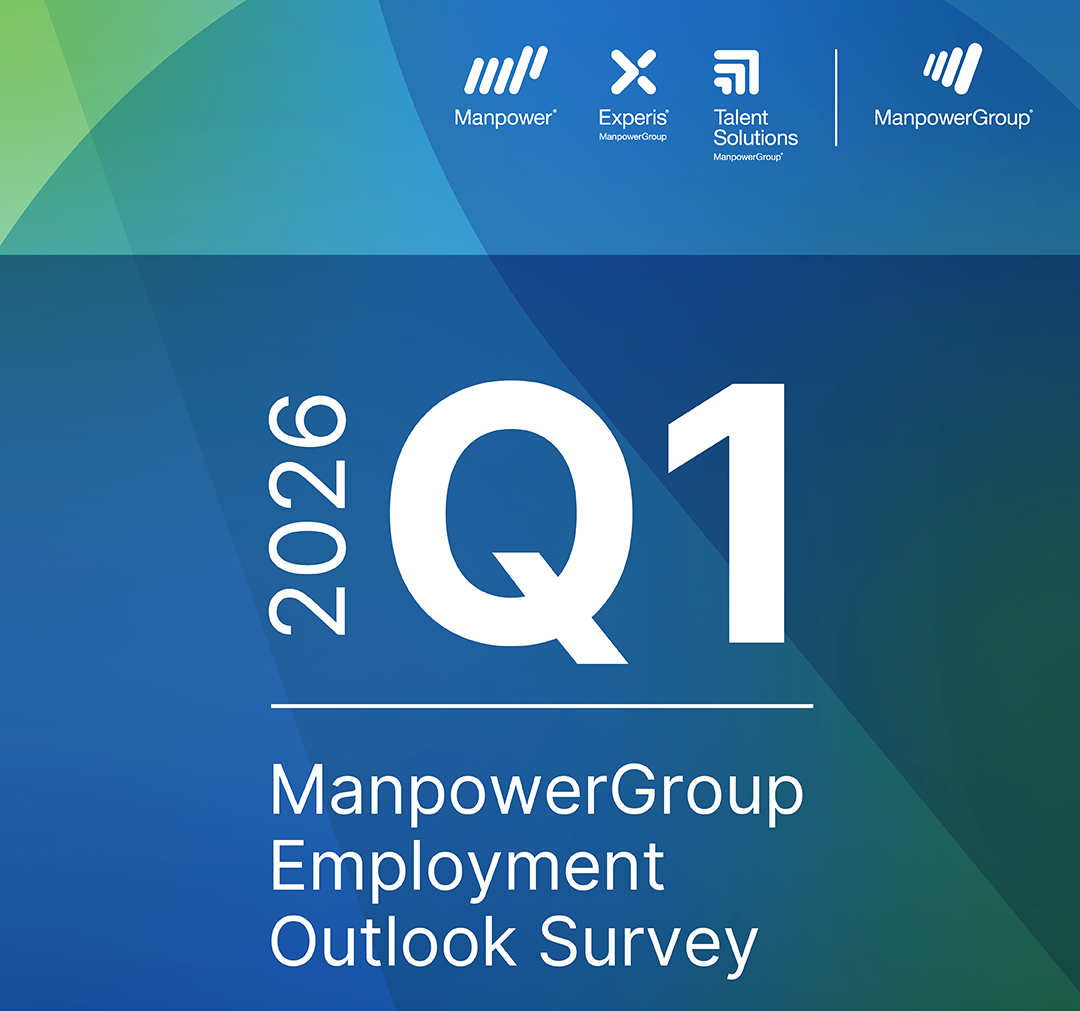 Manpower®

Experis®
ManpowerGroup

Talent Solutions
ManpowerGroup®

ManpowerGroup®

2026 Q1

ManpowerGroup Employment Outlook Survey